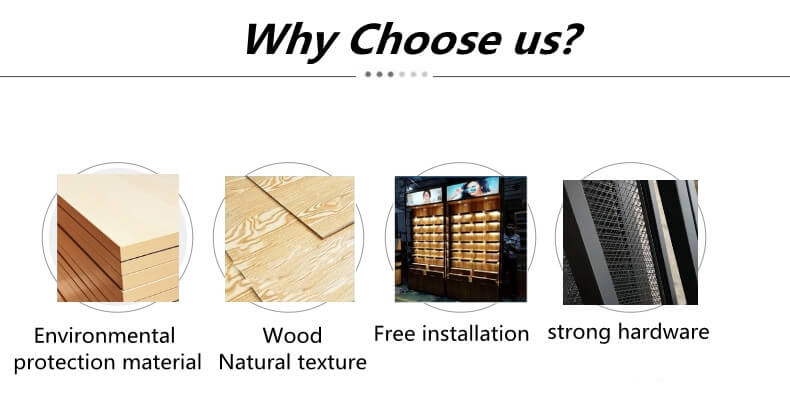 Why Choose us?

Environmental protection material

Wood Natural texture

Free installation

strong hardware